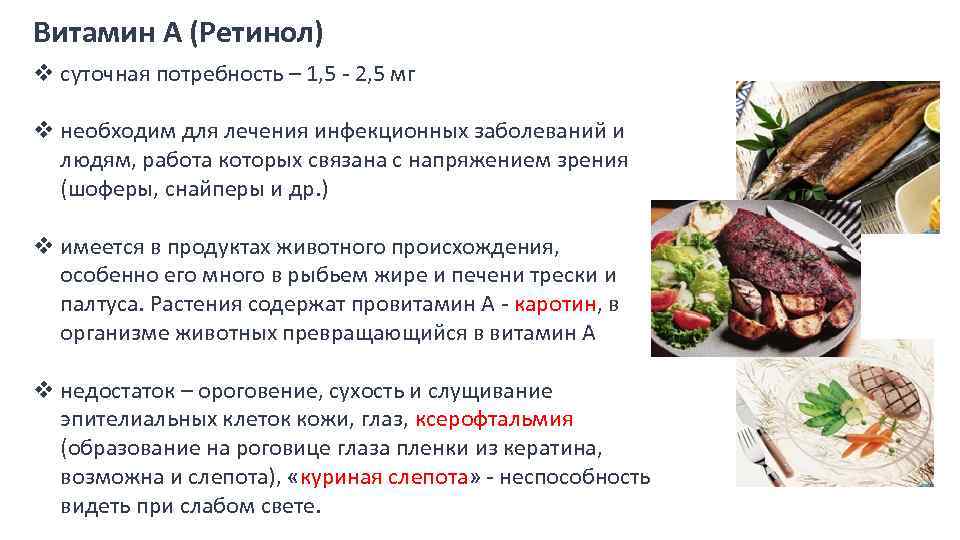 Витамин А (Ретинол)

❖ суточная потребность – 1,5 - 2,5 мг

❖ необходим для лечения инфекционных заболеваний и людям, работа которых связана с напряжением зрения (шоферы, снайперы и др.)

❖ имеется в продуктах животного происхождения, особенно его много в рыбьем жире и печени трески и палтуса. Растения содержат провитамин А - каротин, в организме животных превращающийся в витамин А

❖ недостаток – ороговение, сухость и слущивание эпителиальных клеток кожи, глаз, ксерофтальмия (образование на роговице глаза пленки из кератина, возможна и слепота), «куриная слепота» - неспособность видеть при слабом свете.